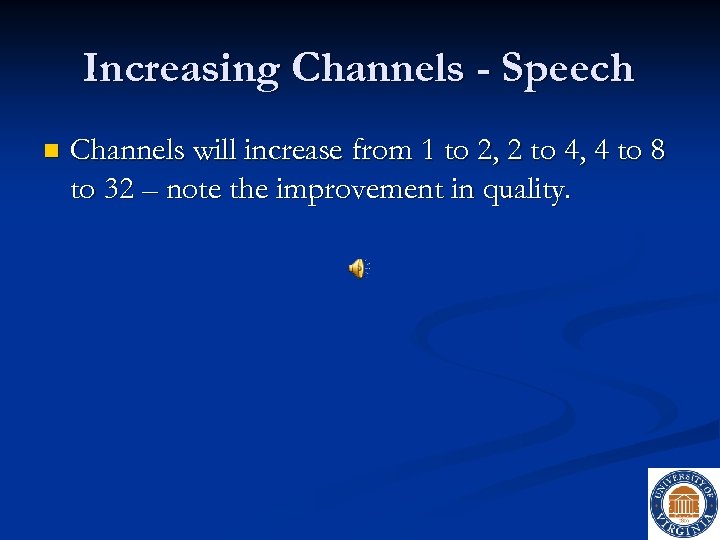 Increasing Channels - Speech

Channels will increase from 1 to 2, 2 to 4, 4 to 8 to 32 – note the improvement in quality.

UNIVERSITY OF VIRGINIA